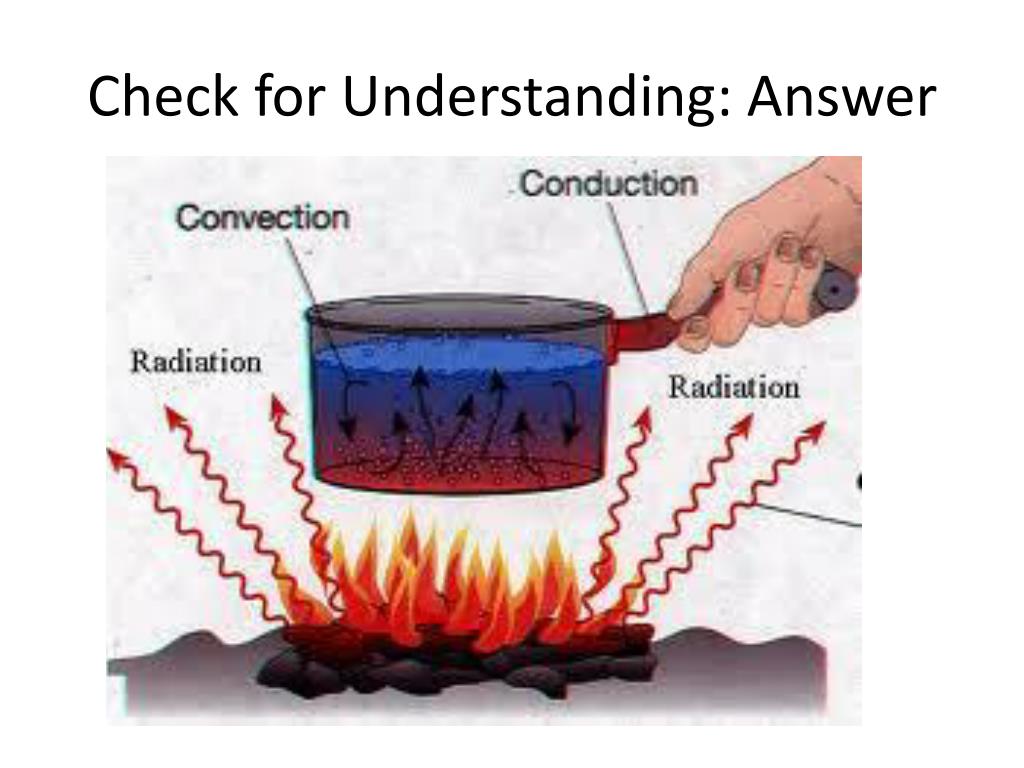 Check for Understanding: Answer

Conduction

Convection

Radiation

Radiation